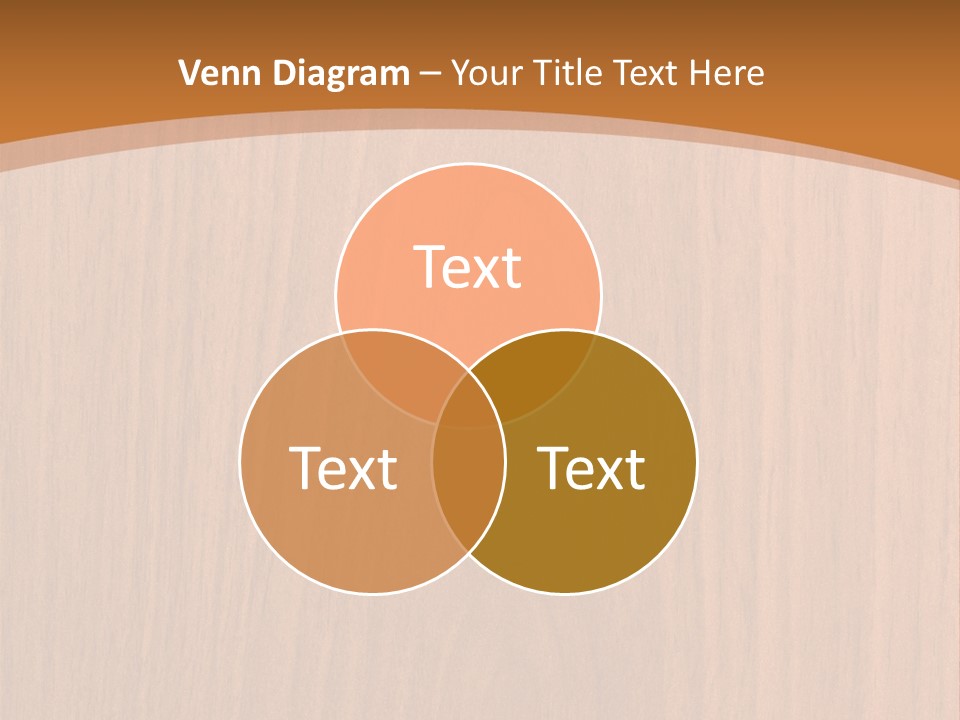 Venn Diagram – Your Title Text Here

Text

Text

Text